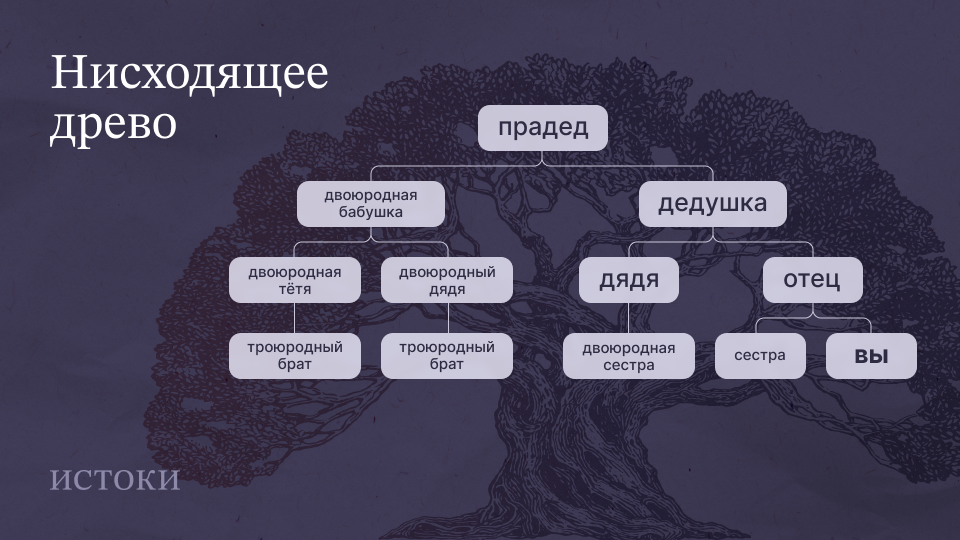 Нисходящее древо

прадед

двоюродная бабушка

дедушка

двоюродная тётя

двоюродный дядя

дядя

отец

троюродный брат

троюродный брат

двоюродная сестра

сестра

вы

ИСТОКИ